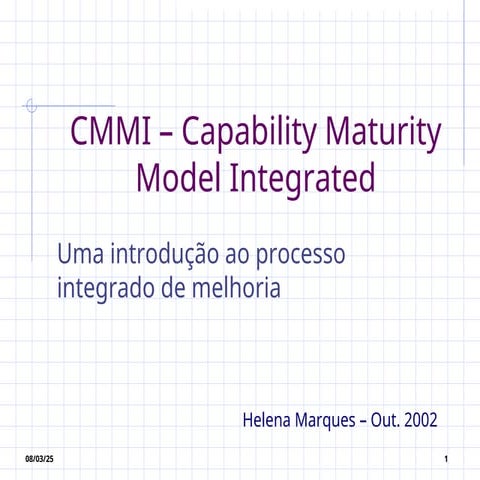 CMMI – Capability Maturity Model Integrated

Uma introdução ao processo integrado de melhoria

Helena Marques – Out. 2002

08/03/25

1